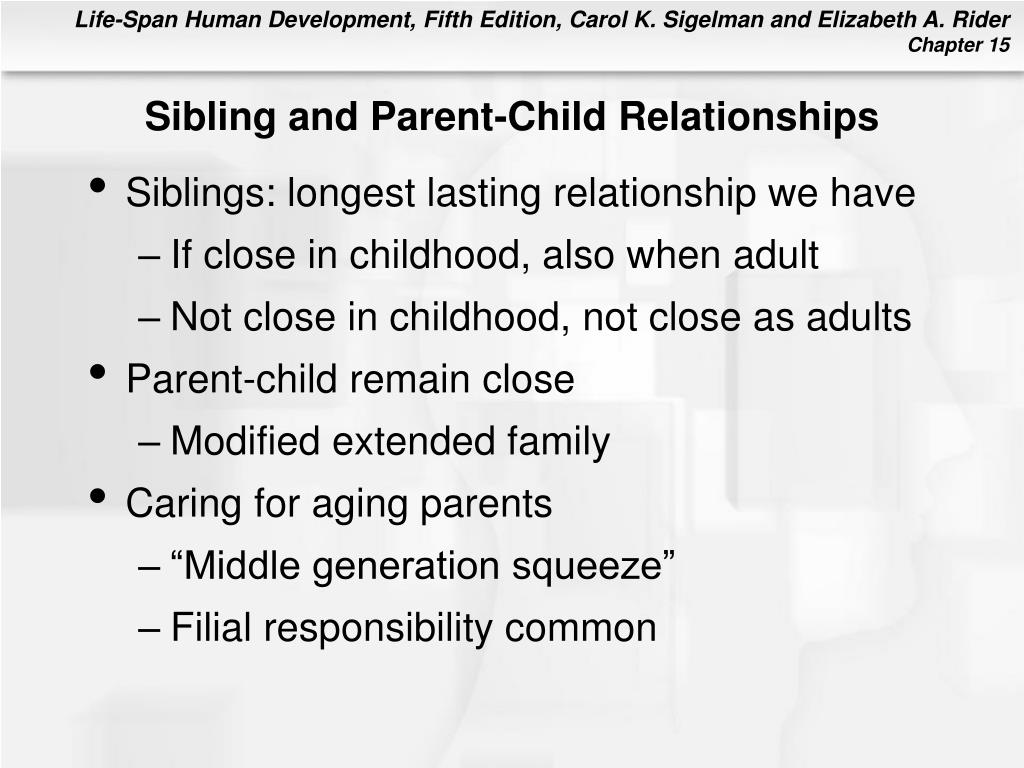 Life-Span Human Development, Fifth Edition, Carol K. Sigelman and Elizabeth A. Rider
Chapter 15

Sibling and Parent-Child Relationships

• Siblings: longest lasting relationship we have
– If close in childhood, also when adult
– Not close in childhood, not close as adults
• Parent-child remain close
– Modified extended family
• Caring for aging parents
– “Middle generation squeeze”
– Filial responsibility common